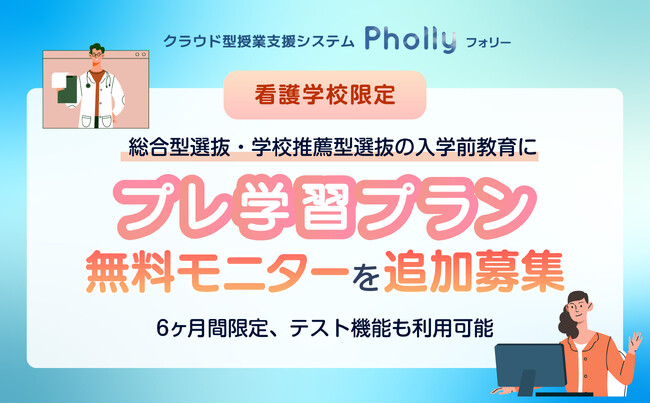 クラウド型授業支援システム Pholly フォリー

看護学校限定

総合型選抜・学校推薦型選抜の入学前教育に

プレ学習プラン

無料モニターを追加募集

6ヶ月間限定、テスト機能も利用可能